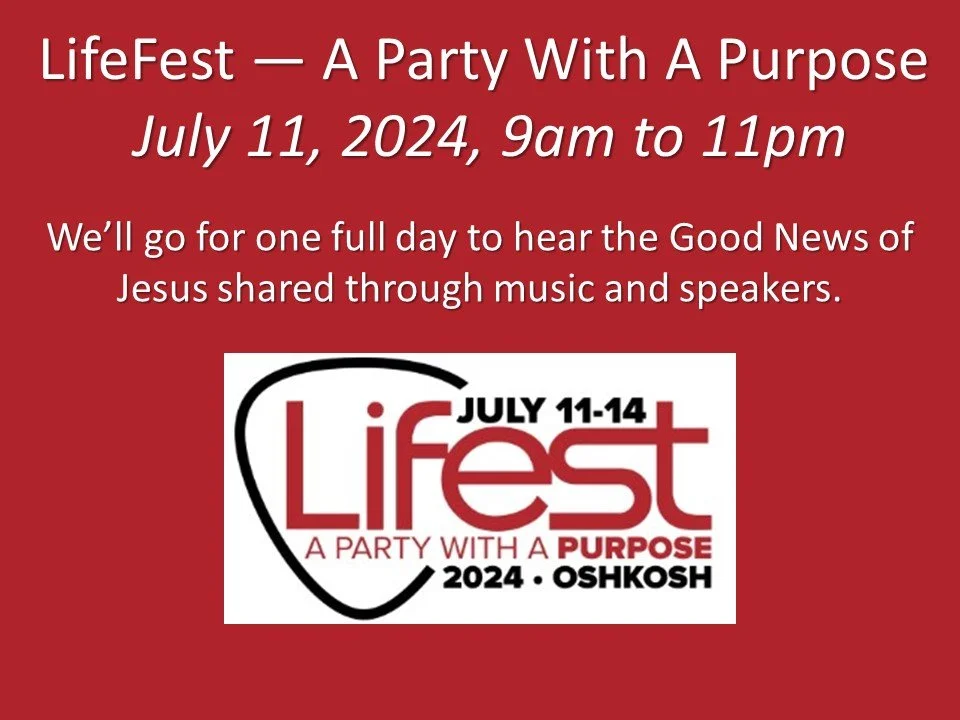 LifeFest — A Party With A Purpose
July 11, 2024, 9am to 11pm

We'll go for one full day to hear the Good News of Jesus shared through music and speakers.

JULY 11-14
Lifest
A PARTY WITH A PURPOSE
2024 • OSHKOSH